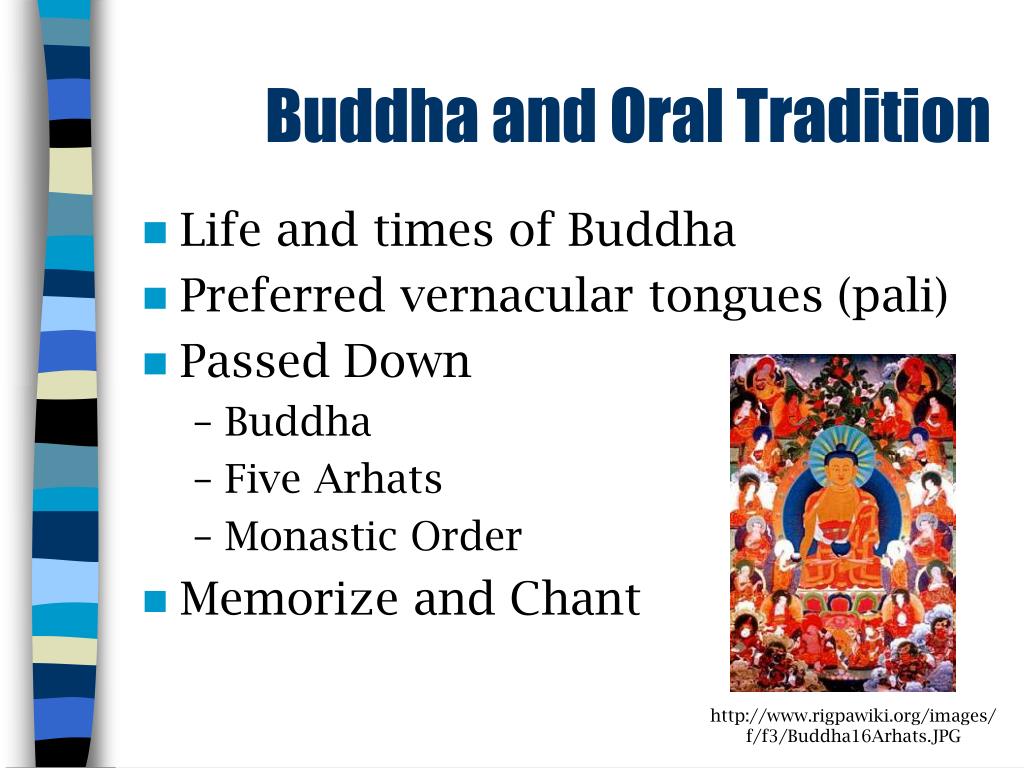 Buddha and Oral Tradition

- Life and times of Buddha
- Preferred vernacular tongues (pali)
- Passed Down
  – Buddha
  – Five Arhats
  – Monastic Order
- Memorize and Chant

http://www.rigpawiki.org/images/f/f3/Buddha16Arhats.JPG